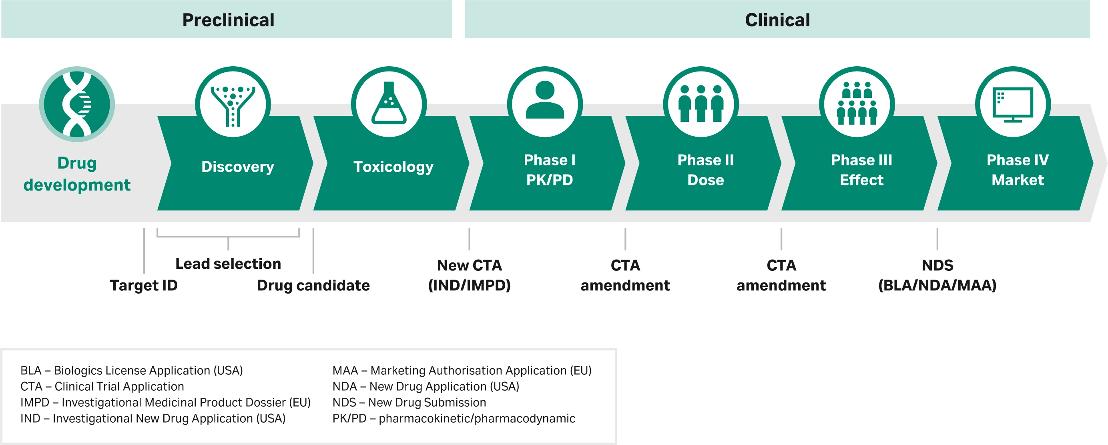 Preclinical

Clinical

Drug development

Discovery

Toxicology

Phase I PK/PD

Phase II Dose

Phase III Effect

Phase IV Market

Lead selection

Target ID

Drug candidate

New CTA (IND/IMPD)

CTA amendment

CTA amendment

NDS (BLA/NDA/MAA)

BLA – Biologics License Application (USA)
CTA – Clinical Trial Application
IMPD – Investigational Medicinal Product Dossier (EU)
IND – Investigational New Drug Application (USA)

MAA – Marketing Authorisation Application (EU)
NDA – New Drug Application (USA)
NDS – New Drug Submission
PK/PD – pharmacokinetic/pharmacodynamic